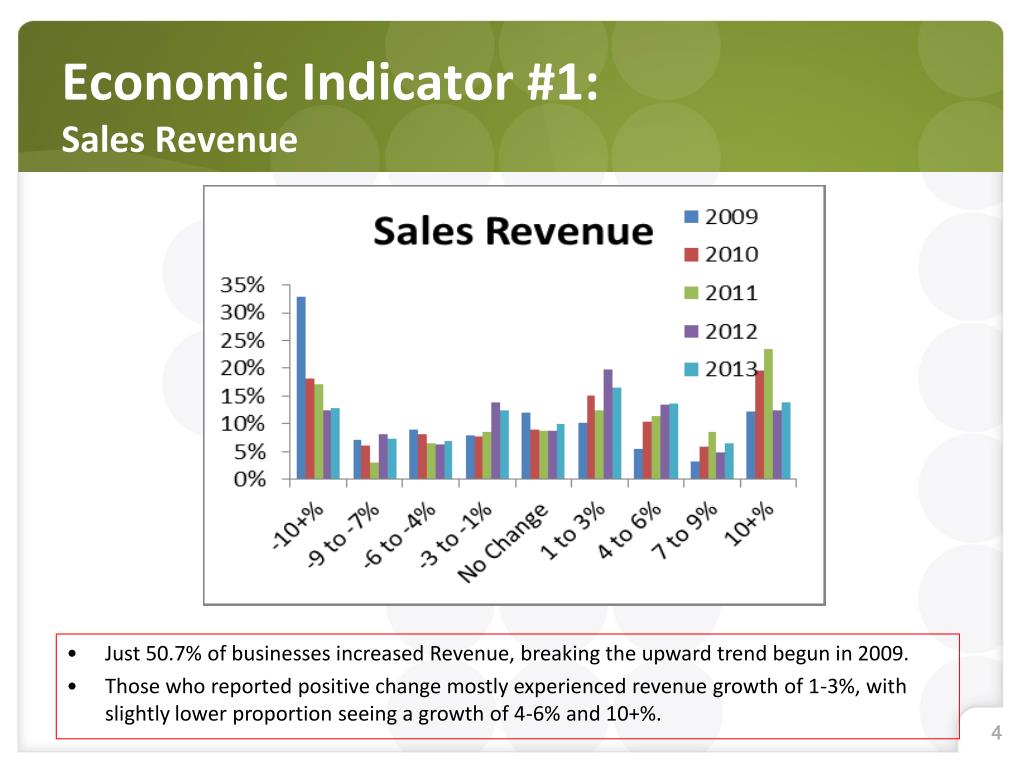 Economic Indicator #1:
Sales Revenue

Sales Revenue

2009
2010
2011
2012
2013

35%
30%
25%
20%
15%
10%
5%
0%

-10+%
-9 to -7%
-6 to -4%
-3 to -1%
No Change
1 to 3%
4 to 6%
7 to 9%
10+%

• Just 50.7% of businesses increased Revenue, breaking the upward trend begun in 2009.
• Those who reported positive change mostly experienced revenue growth of 1-3%, with slightly lower proportion seeing a growth of 4-6% and 10+%.

4